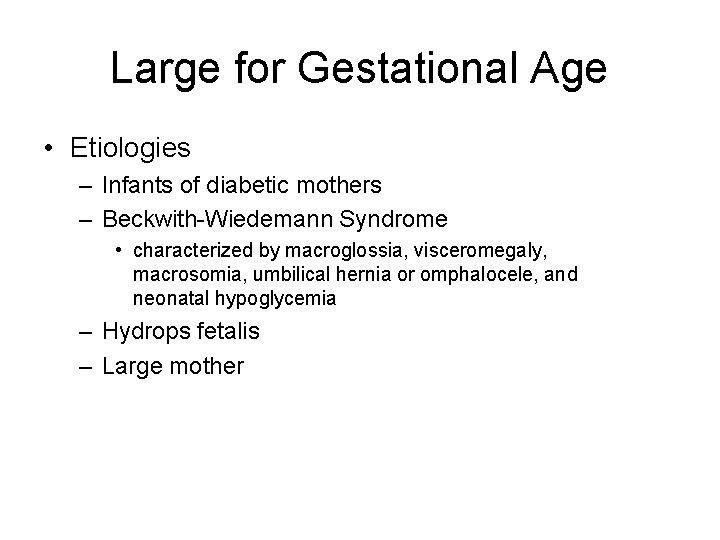 Large for Gestational Age

• Etiologies
– Infants of diabetic mothers
– Beckwith-Wiedemann Syndrome
• characterized by macroglossia, visceromegaly, macrosomia, umbilical hernia or omphalocele, and neonatal hypoglycemia
– Hydrops fetalis
– Large mother